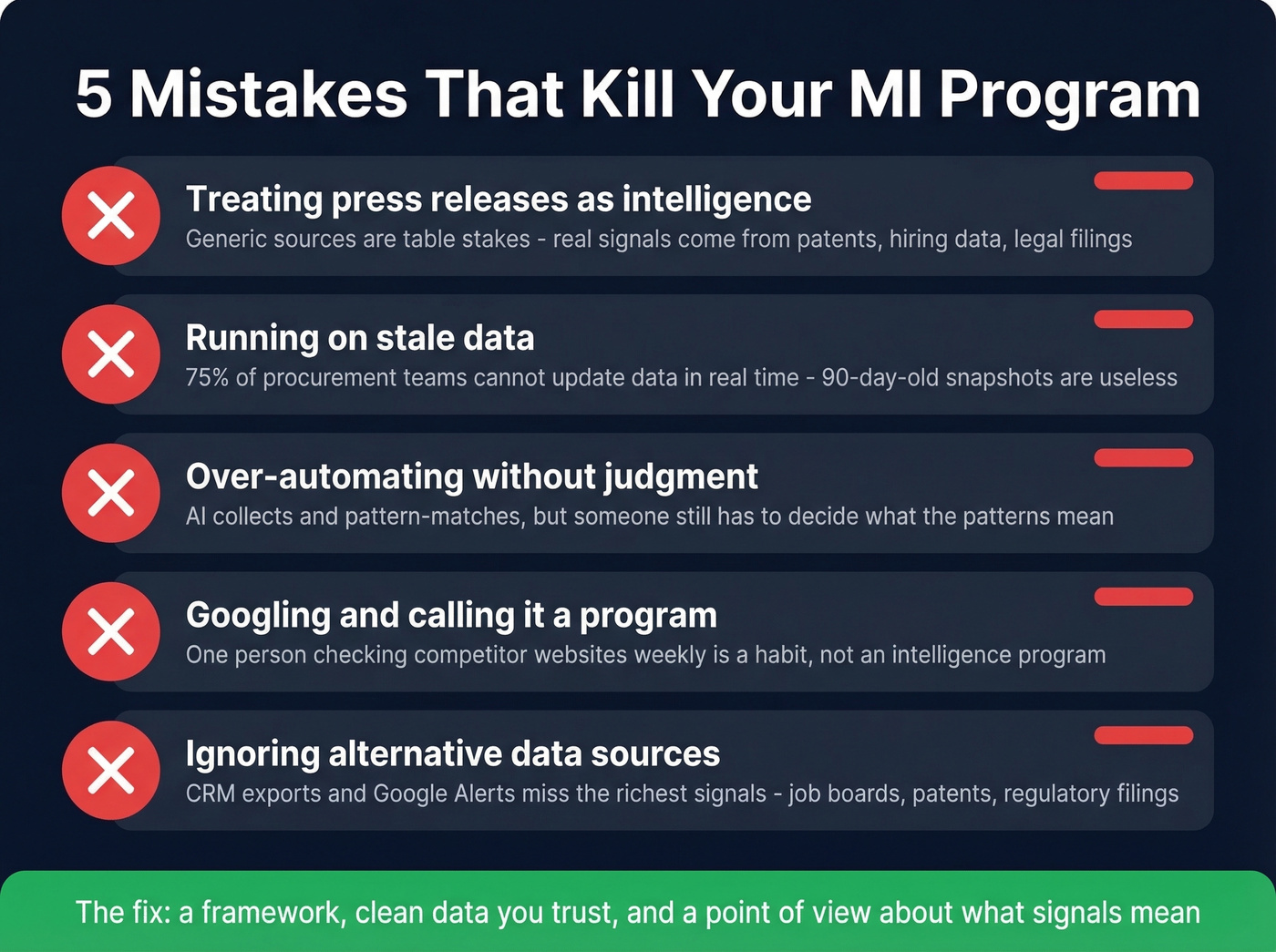 5 Mistakes That Kill Your MI Program

Treating press releases as intelligence
Generic sources are table stakes - real signals come from patents, hiring data, legal filings

Running on stale data
75% of procurement teams cannot update data in real time - 90-day-old snapshots are useless

Over-automating without judgment
AI collects and pattern-matches, but someone still has to decide what the patterns mean

Googling and calling it a program
One person checking competitor websites weekly is a habit, not an intelligence program

Ignoring alternative data sources
CRM exports and Google Alerts miss the richest signals - job boards, patents, regulatory filings

The fix: a framework, clean data you trust, and a point of view about what signals mean